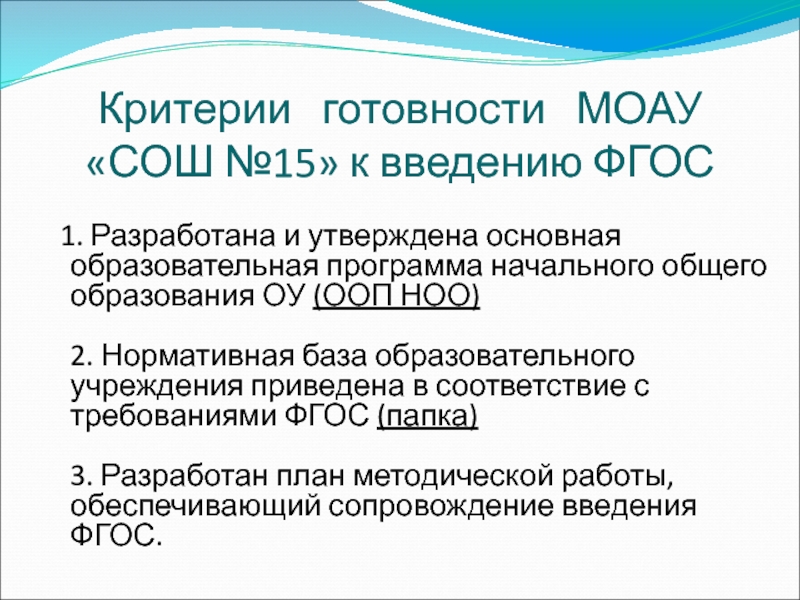 Критерии готовности МОАУ «СОШ №15» к введению ФГОС

1. Разработана и утверждена основная образовательная программа начального общего образования ОУ (ООП НОО)

2. Нормативная база образовательного учреждения приведена в соответствие с требованиями ФГОС (папка)

3. Разработан план методической работы, обеспечивающий сопровождение введения ФГОС.